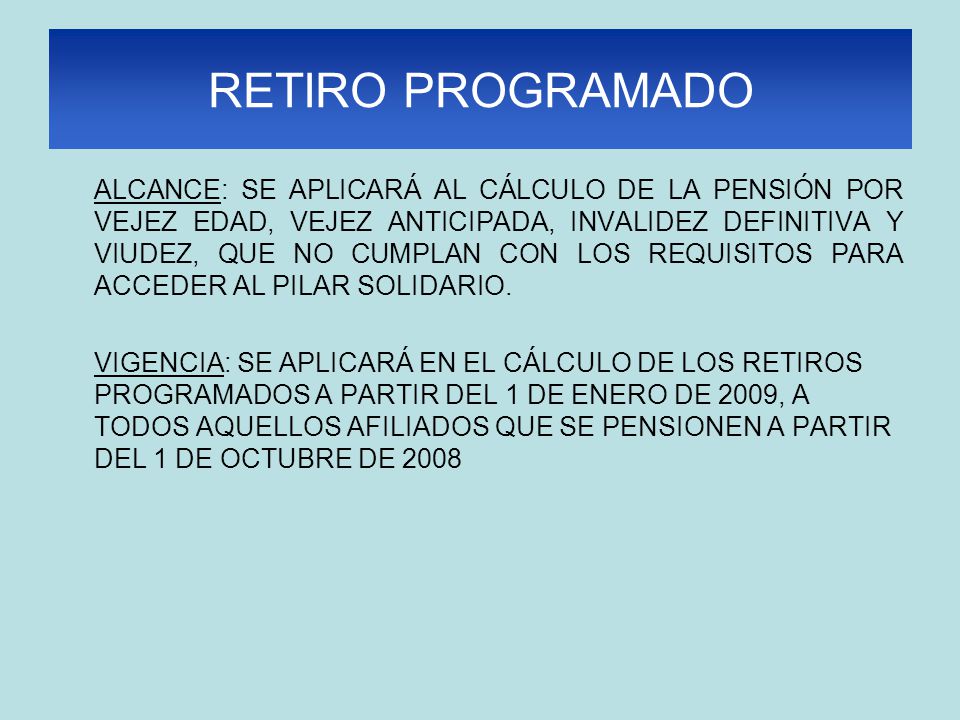 RETIRO PROGRAMADO

ALCANCE: SE APLICARÁ AL CÁLCULO DE LA PENSIÓN POR VEJEZ EDAD, VEJEZ ANTICIPADA, INVALIDEZ DEFINITIVA Y VIUDEZ, QUE NO CUMPLAN CON LOS REQUISITOS PARA ACCEDER AL PILAR SOLIDARIO.

VIGENCIA: SE APLICARÁ EN EL CÁLCULO DE LOS RETIROS PROGRAMADOS A PARTIR DEL 1 DE ENERO DE 2009, A TODOS AQUELLOS AFILIADOS QUE SE PENSIONEN A PARTIR DEL 1 DE OCTUBRE DE 2008